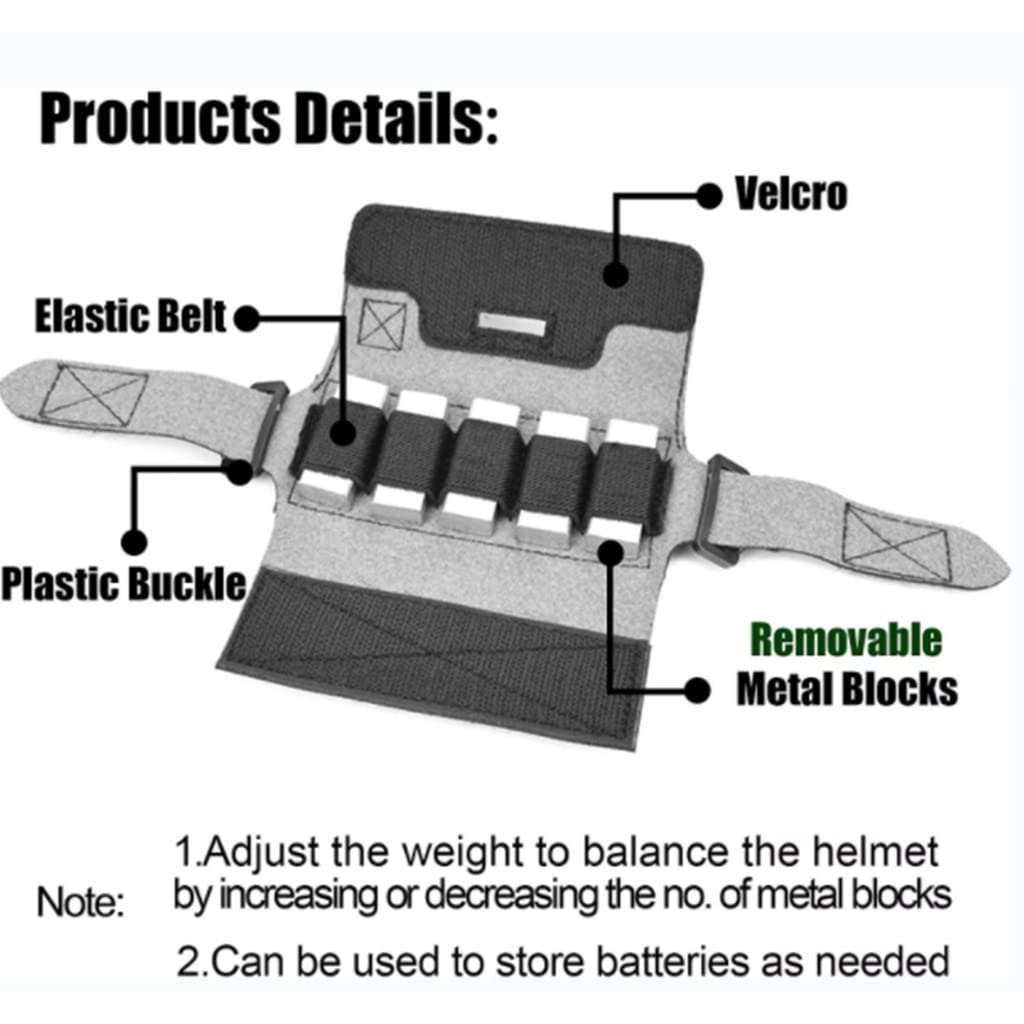 Products Details:

Velcro

Elastic Belt

Plastic Buckle

Removable
Metal Blocks

Note:

1.Adjust the weight to balance the helmet by increasing or decreasing the no. of metal blocks

2.Can be used to store batteries as needed